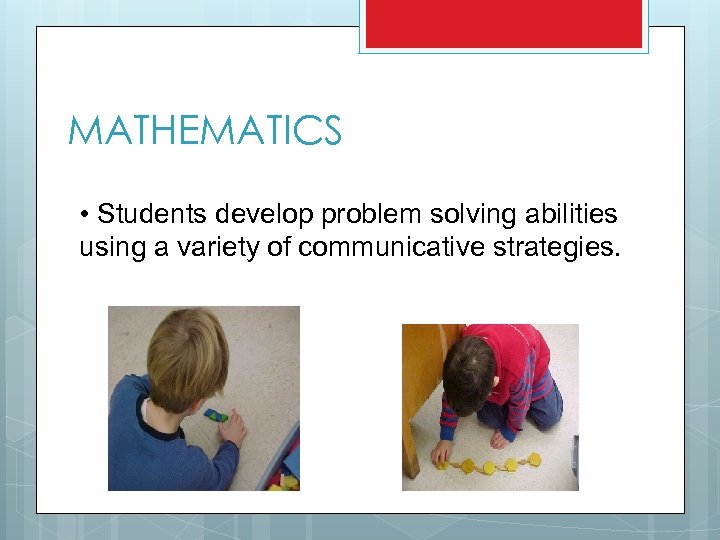 MATHEMATICS

• Students develop problem solving abilities using a variety of communicative strategies.